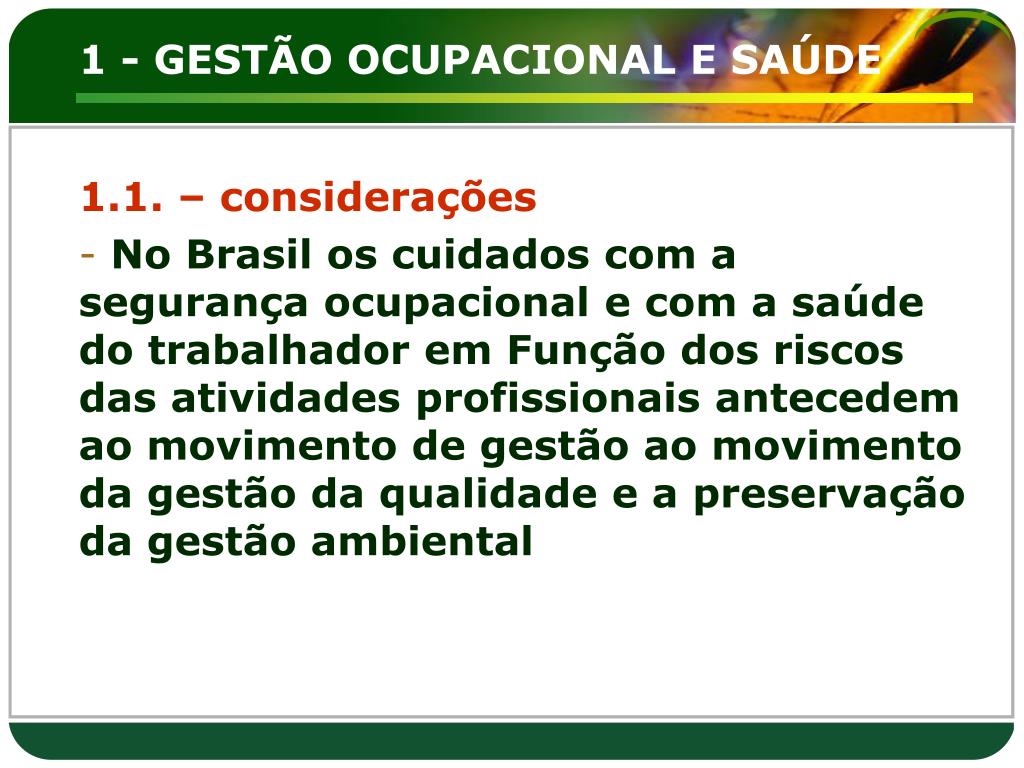 1 - GESTÃO OCUPACIONAL E SAÚDE

1.1. – considerações

- No Brasil os cuidados com a segurança ocupacional e com a saúde do trabalhador em Função dos riscos das atividades profissionais antecedem ao movimento de gestão ao movimento da gestão da qualidade e a preservação da gestão ambiental